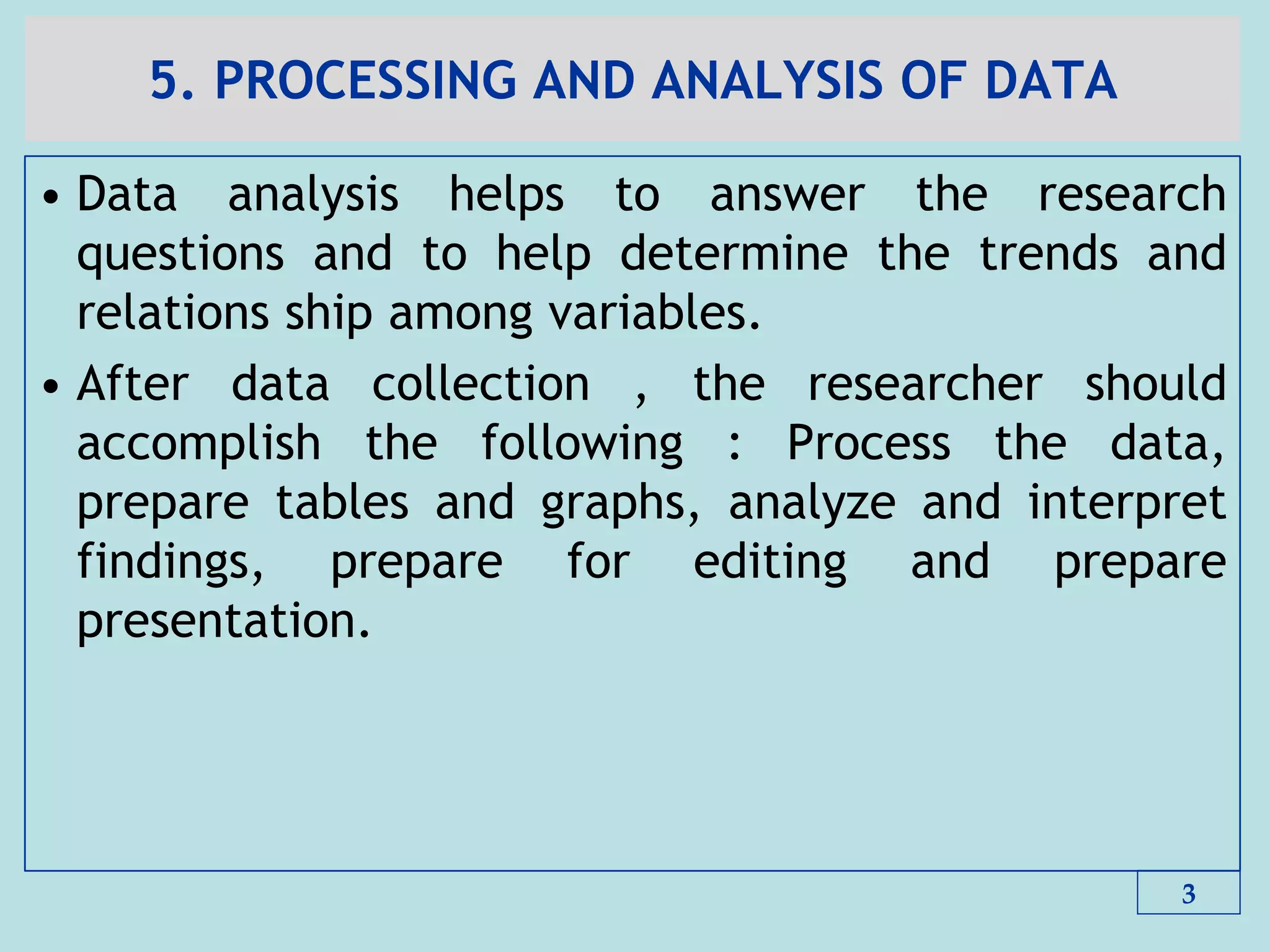 5. PROCESSING AND ANALYSIS OF DATA

• Data analysis helps to answer the research questions and to help determine the trends and relations ship among variables.

• After data collection , the researcher should accomplish the following : Process the data, prepare tables and graphs, analyze and interpret findings, prepare for editing and prepare presentation.

3